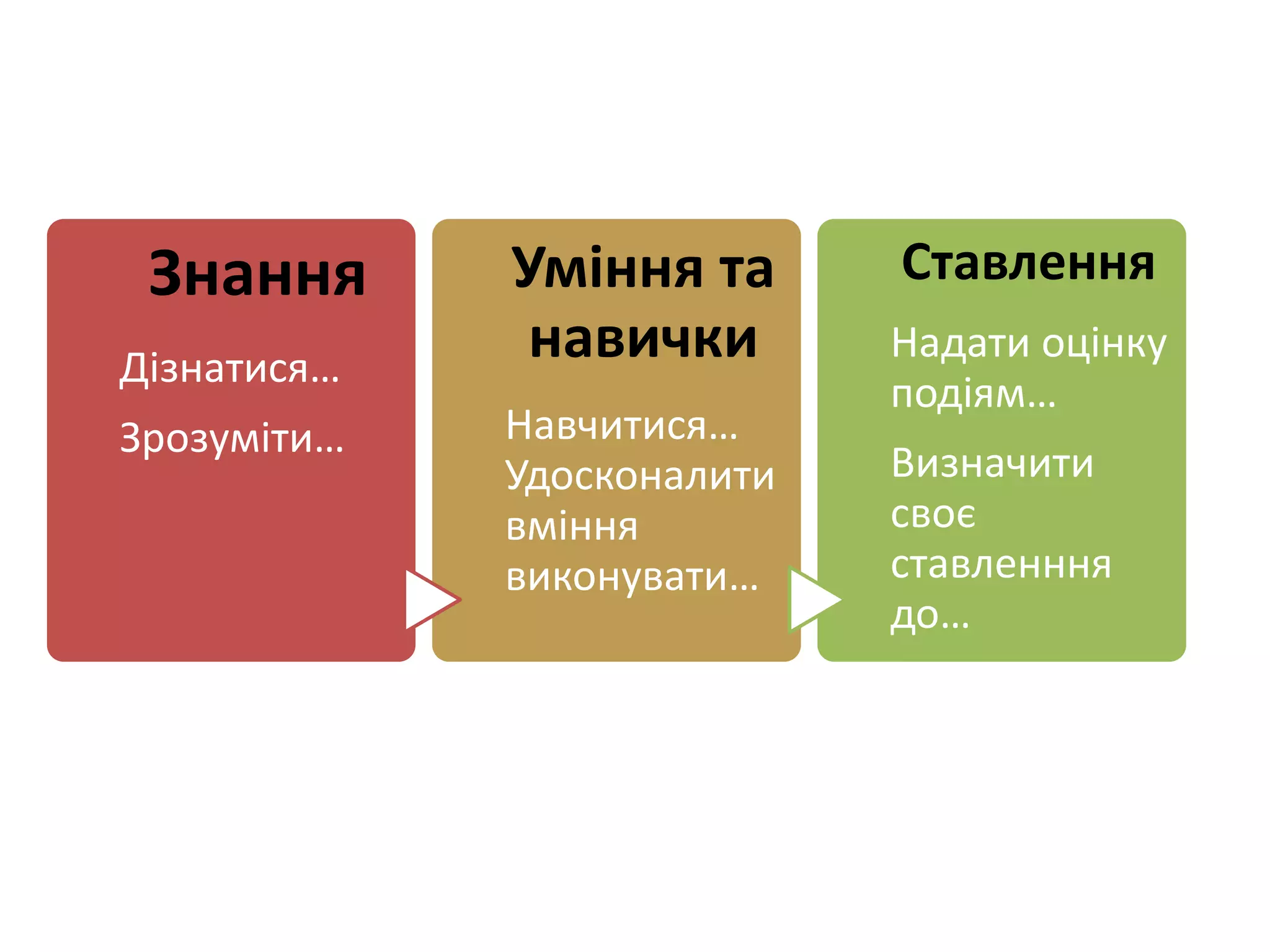 Знання

Дізнатися…

Зрозуміти…

Уміння та навички

Навчитися…
Удосконалити вміння виконувати…

Ставлення

Надати оцінку подіям…

Визначити своє ставленння до…